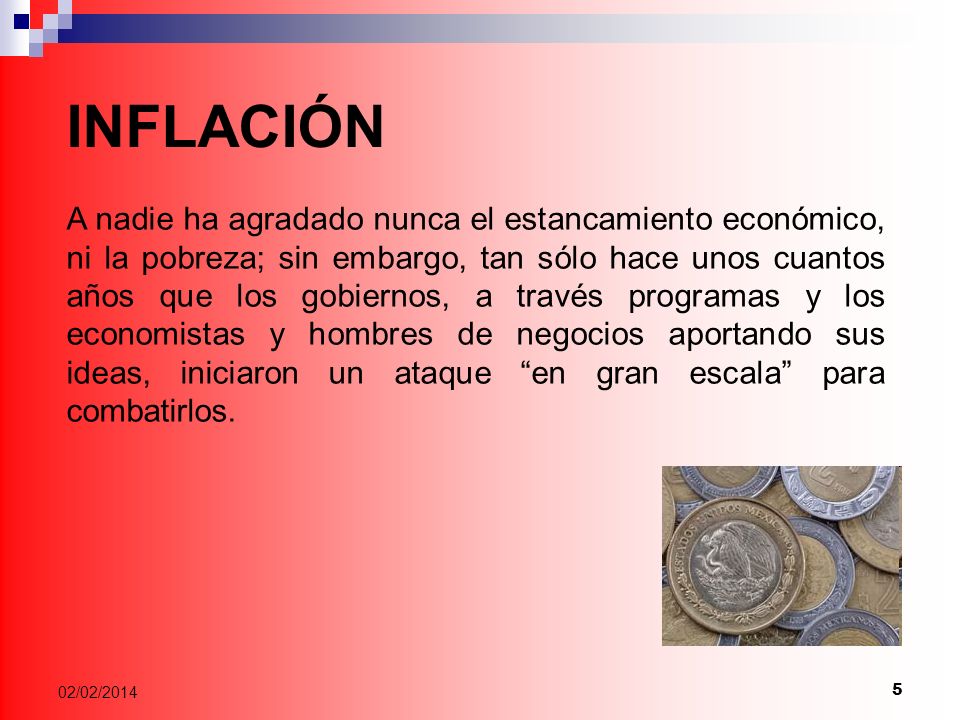 INFLACIÓN

A nadie ha agradado nunca el estancamiento económico, ni la pobreza; sin embargo, tan sólo hace unos cuantos años que los gobiernos, a través programas y los economistas y hombres de negocios aportando sus ideas, iniciaron un ataque “en gran escala” para combatirlos.

ESTADOS UNIDOS MEXICANOS

02/02/2014

5